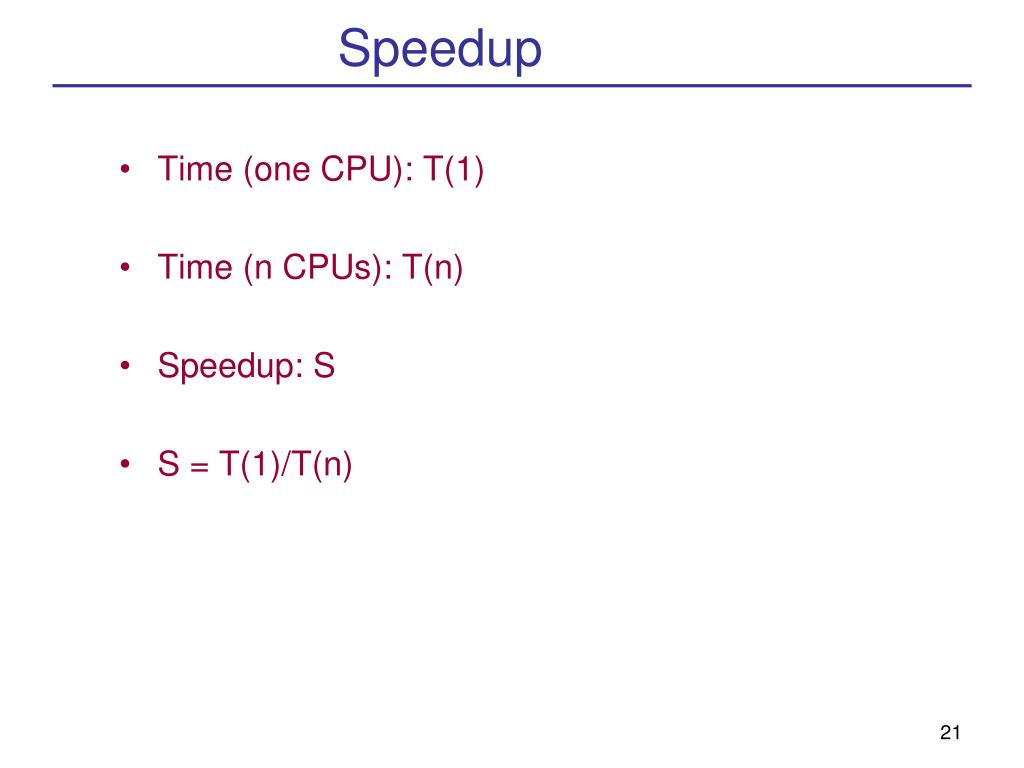 Speedup

• Time (one CPU): T(1)

• Time (n CPUs): T(n)

• Speedup: S

• S = T(1)/T(n)

21